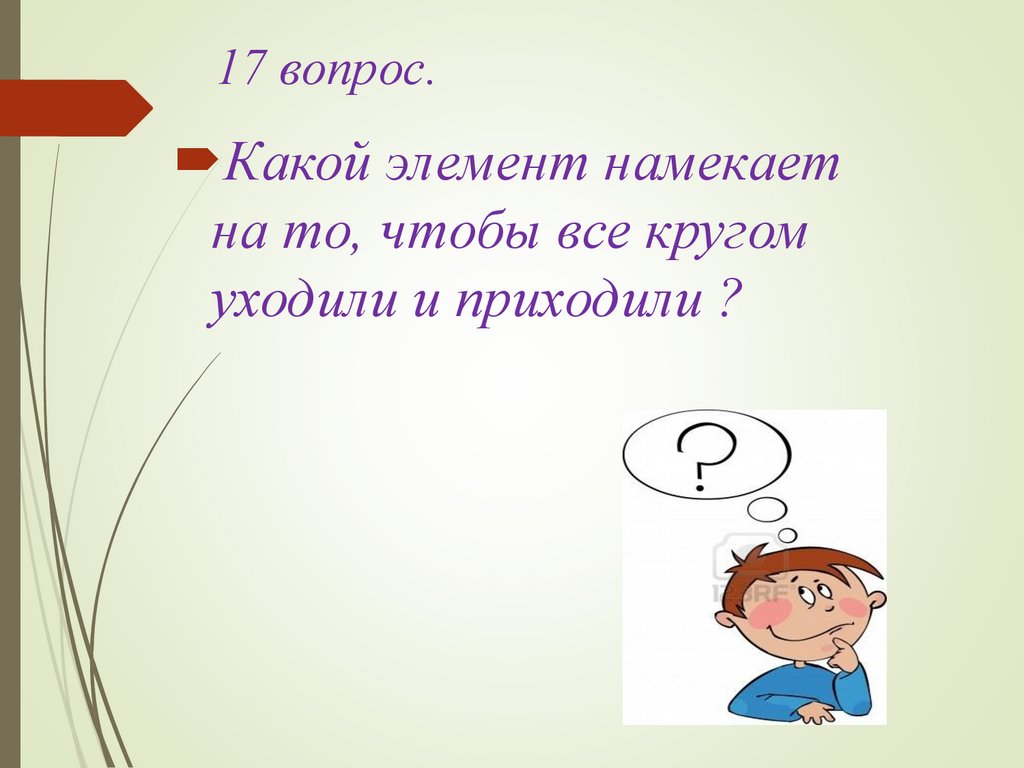 17 вопрос.

Какой элемент намекает на то, чтобы все кругом уходили и приходили ?

?

123RF